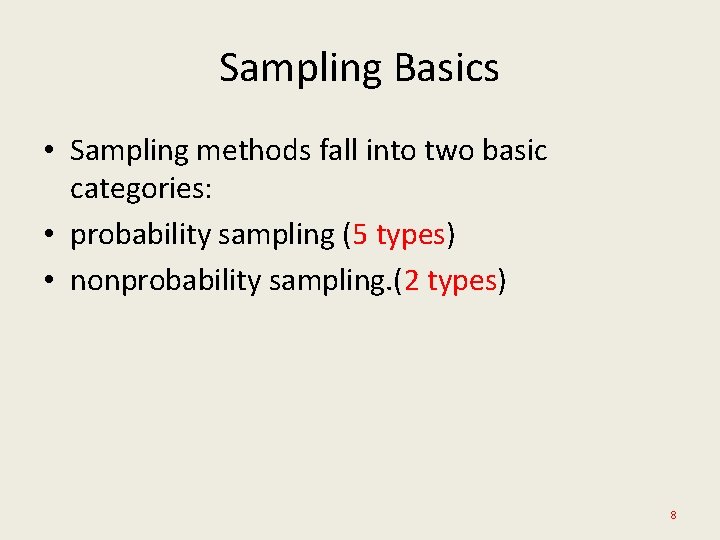 Sampling Basics

• Sampling methods fall into two basic categories:
• probability sampling (5 types)
• nonprobability sampling.(2 types)

8